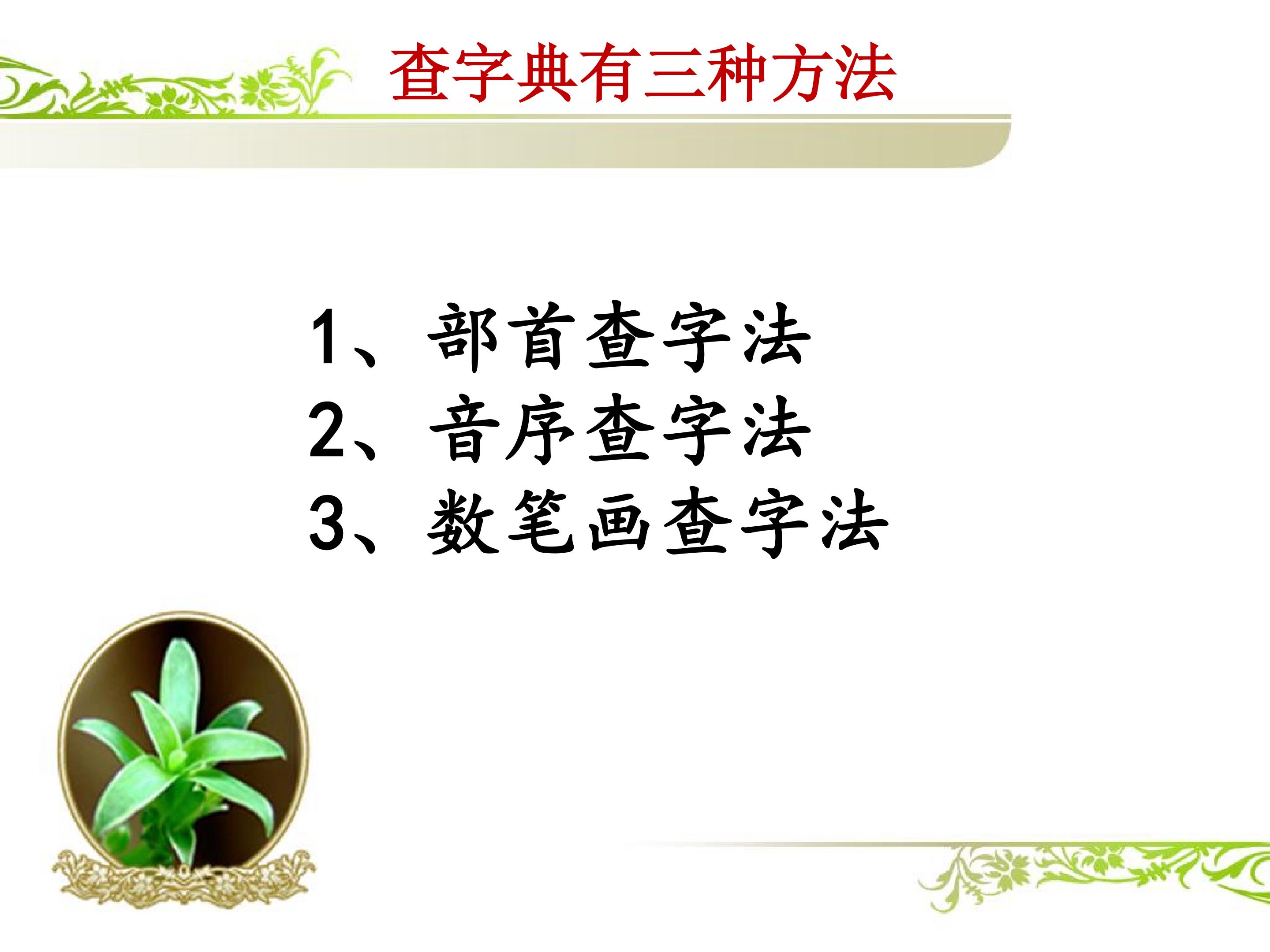 查字典有三种方法

1、部首查字法
2、音序查字法
3、数笔画查字法